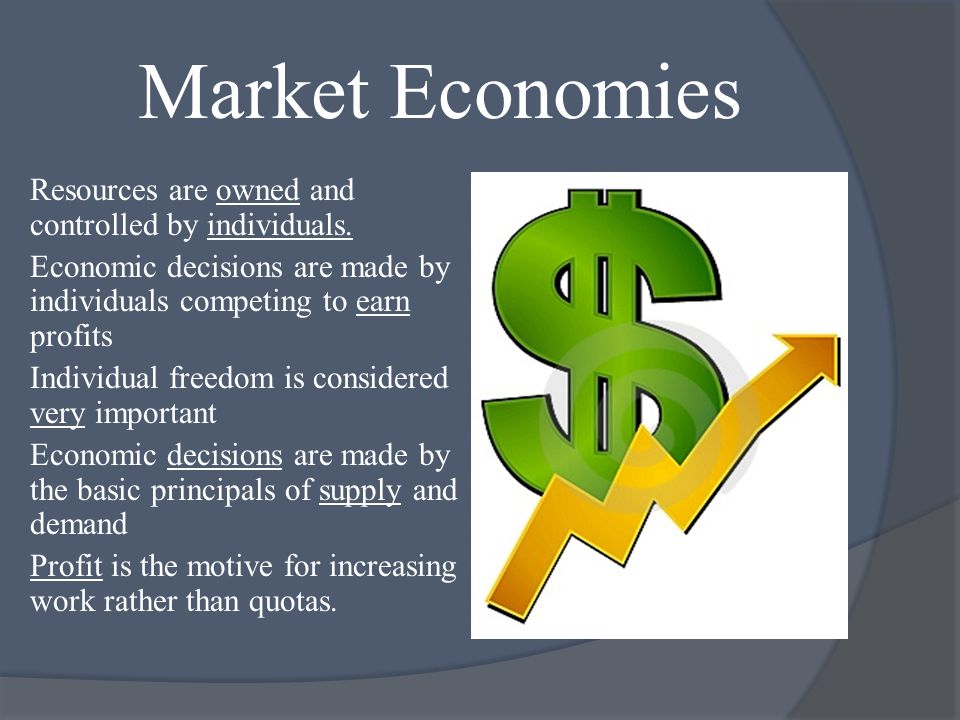 Market Economies

Resources are owned and controlled by individuals.

Economic decisions are made by individuals competing to earn profits

Individual freedom is considered very important

Economic decisions are made by the basic principals of supply and demand

Profit is the motive for increasing work rather than quotas.